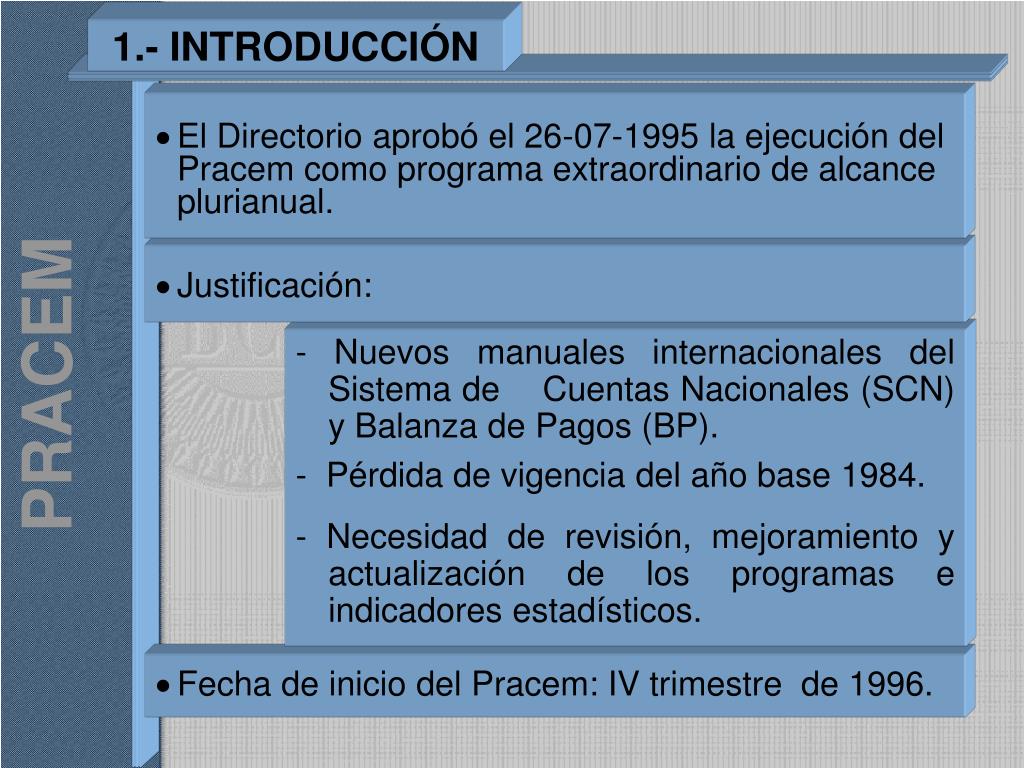 PRACEM

1.- INTRODUCCIÓN

• El Directorio aprobó el 26-07-1995 la ejecución del Pracem como programa extraordinario de alcance plurianual.

• Justificación:

- Nuevos manuales internacionales del Sistema de Cuentas Nacionales (SCN) y Balanza de Pagos (BP).

- Pérdida de vigencia del año base 1984.

- Necesidad de revisión, mejoramiento y actualización de los programas e indicadores estadísticos.

• Fecha de inicio del Pracem: IV trimestre de 1996.